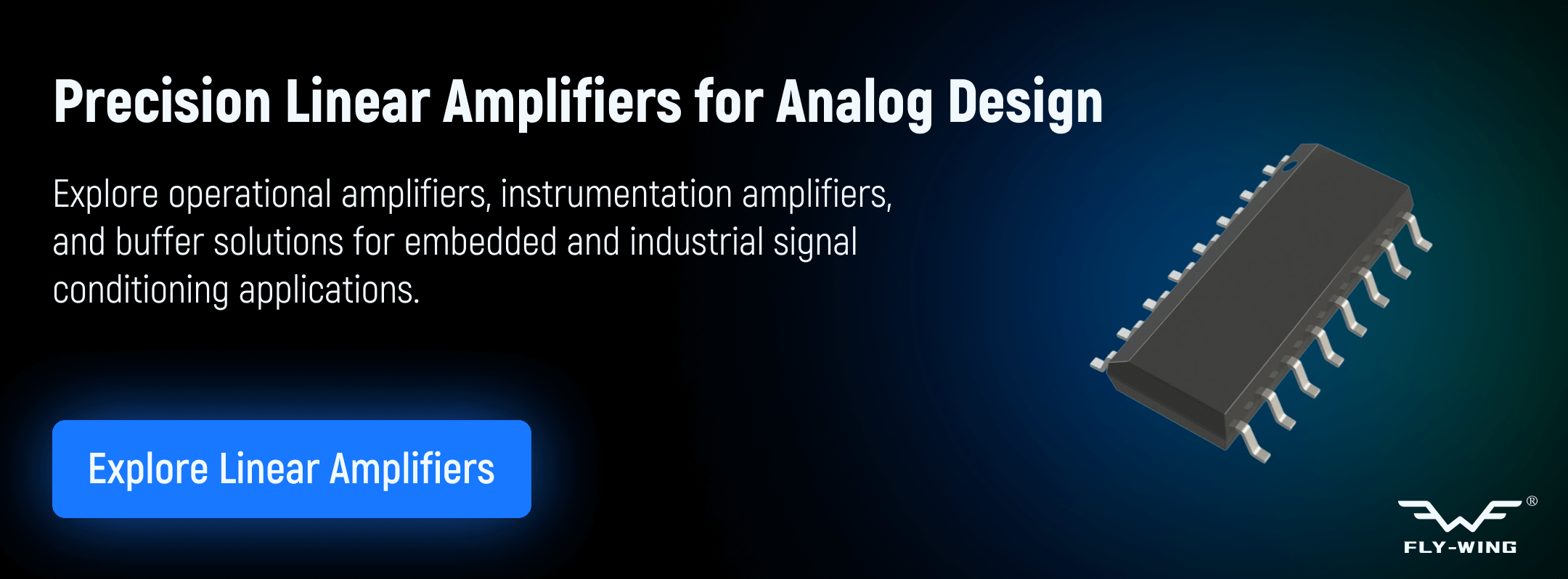 Precision Linear Amplifiers for Analog Design

Explore operational amplifiers, instrumentation amplifiers, and buffer solutions for embedded and industrial signal conditioning applications.

Explore Linear Amplifiers

®
FLY-WING